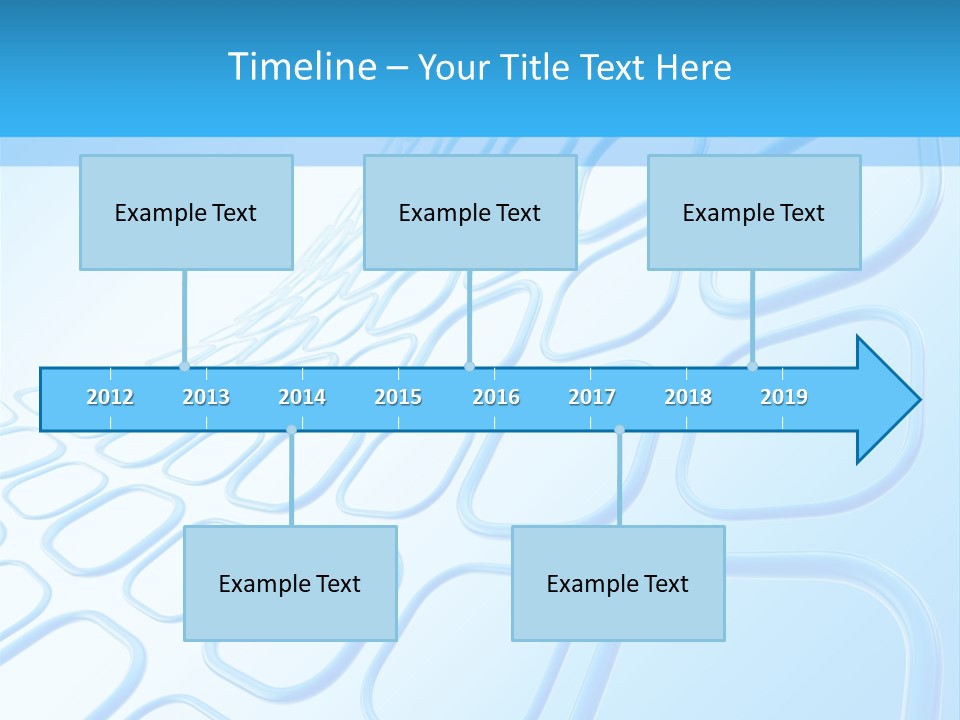 Timeline – Your Title Text Here

Example Text

Example Text

Example Text

2012 2013 2014 2015 2016 2017 2018 2019

Example Text

Example Text